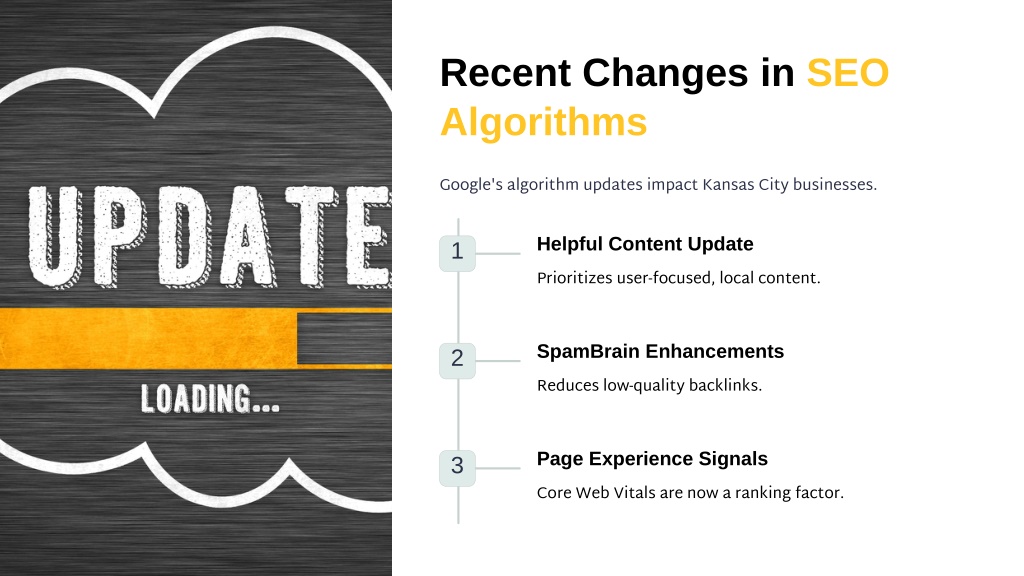 UPDATE
LOADING...

Recent Changes in SEO Algorithms

Google's algorithm updates impact Kansas City businesses.

1
Helpful Content Update
Prioritizes user-focused, local content.

2
SpamBrain Enhancements
Reduces low-quality backlinks.

3
Page Experience Signals
Core Web Vitals are now a ranking factor.